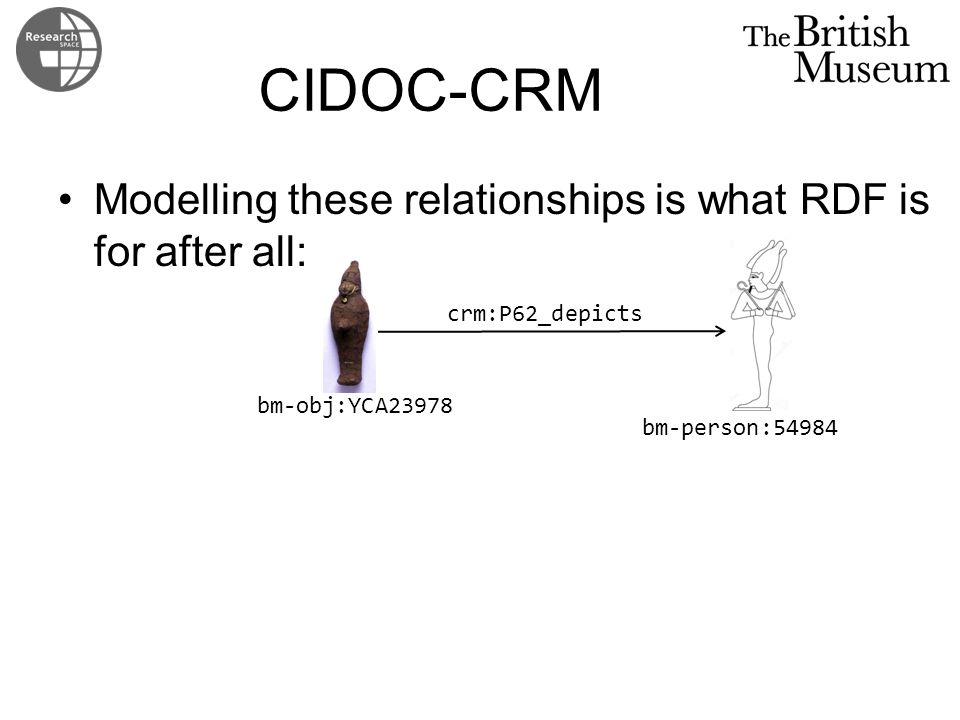 Research SPACE

The British Museum

CIDOC-CRM

• Modelling these relationships is what RDF is for after all:

crm:P62_depicts

bm-obj:YCA23978

bm-person:54984